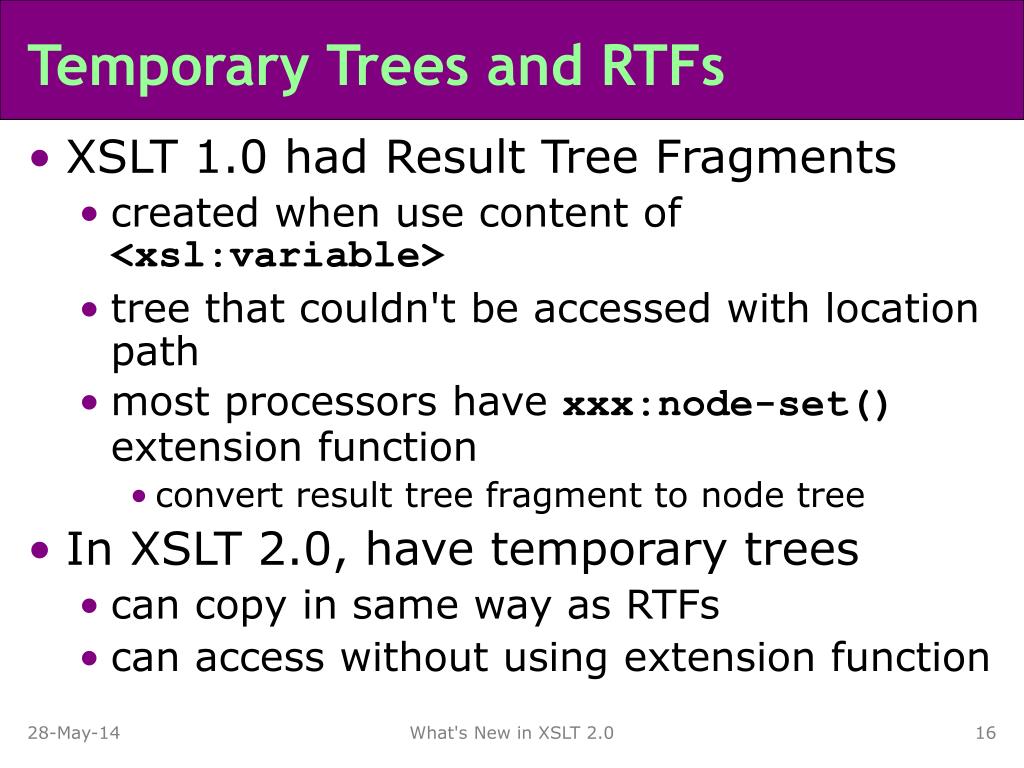 Temporary Trees and RTFs

• XSLT 1.0 had Result Tree Fragments
  • created when use content of <xsl:variable>
  • tree that couldn't be accessed with location path
  • most processors have xxx:node-set() extension function
    • convert result tree fragment to node tree
• In XSLT 2.0, have temporary trees
  • can copy in same way as RTFs
  • can access without using extension function

28-May-14

What's New in XSLT 2.0

16